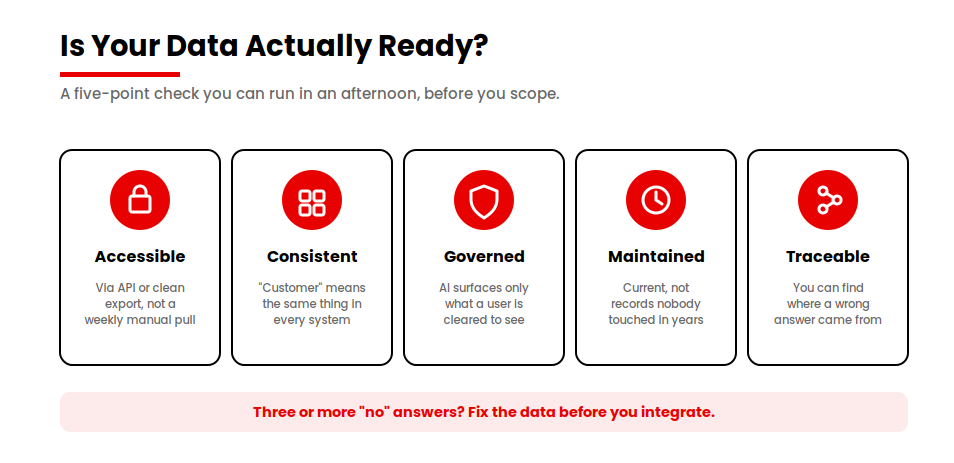 Is Your Data Actually Ready?

A five-point check you can run in an afternoon, before you scope.

Accessible

Via API or clean export, not a weekly manual pull

Consistent

"Customer" means the same thing in every system

Governed

AI surfaces only what a user is cleared to see

Maintained

Current, not records nobody touched in years

Traceable

You can find where a wrong answer came from

Three or more "no" answers? Fix the data before you integrate.